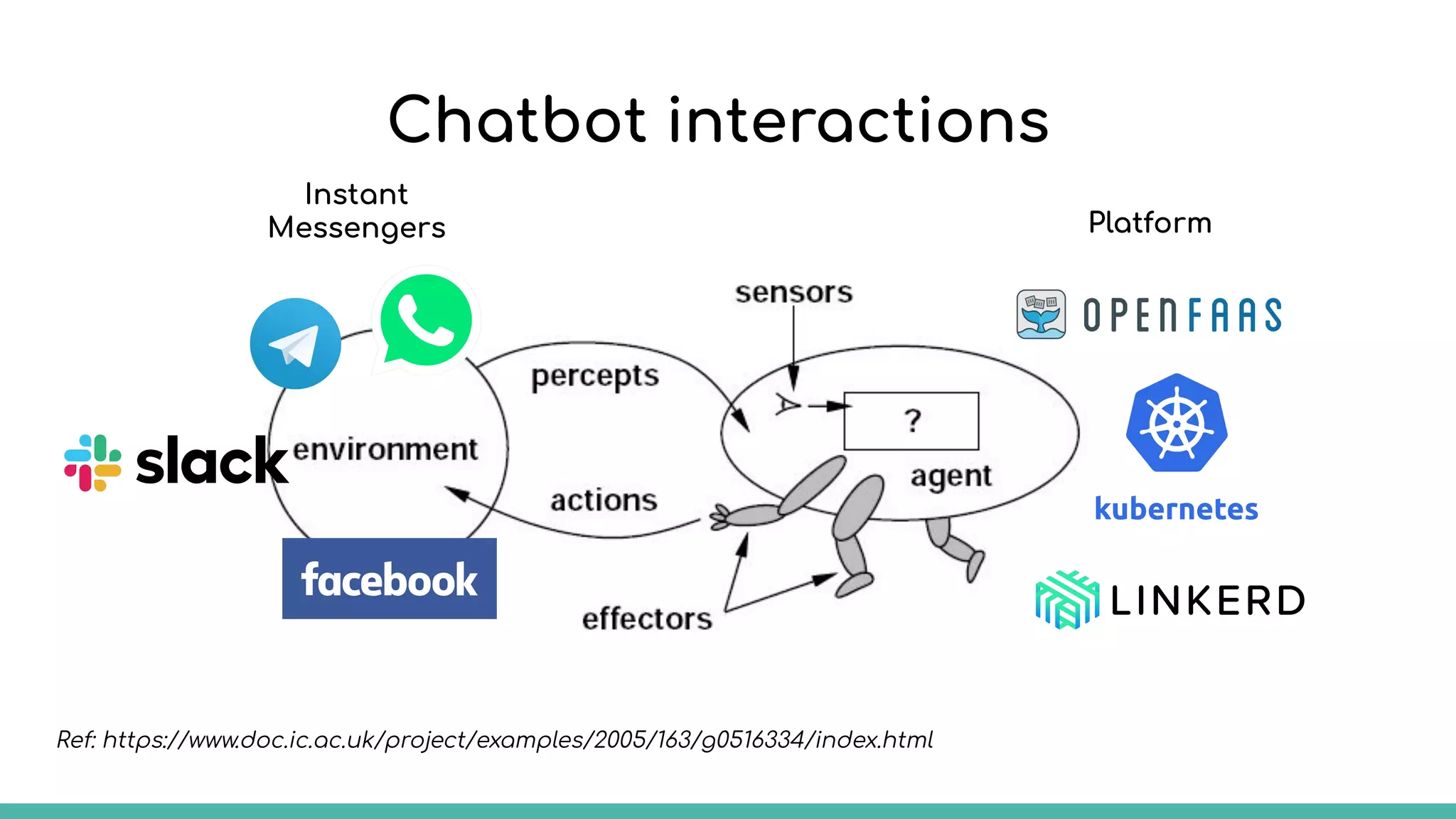 Chatbot interactions

Instant Messengers

Platform

slack

environment

facebook

percepts

actions

sensors

?

agent

effectors

OPENFAAS

kubernetes

LINKERD

Ref: https://www.doc.ic.ac.uk/project/examples/2005/163/g0516334/index.html